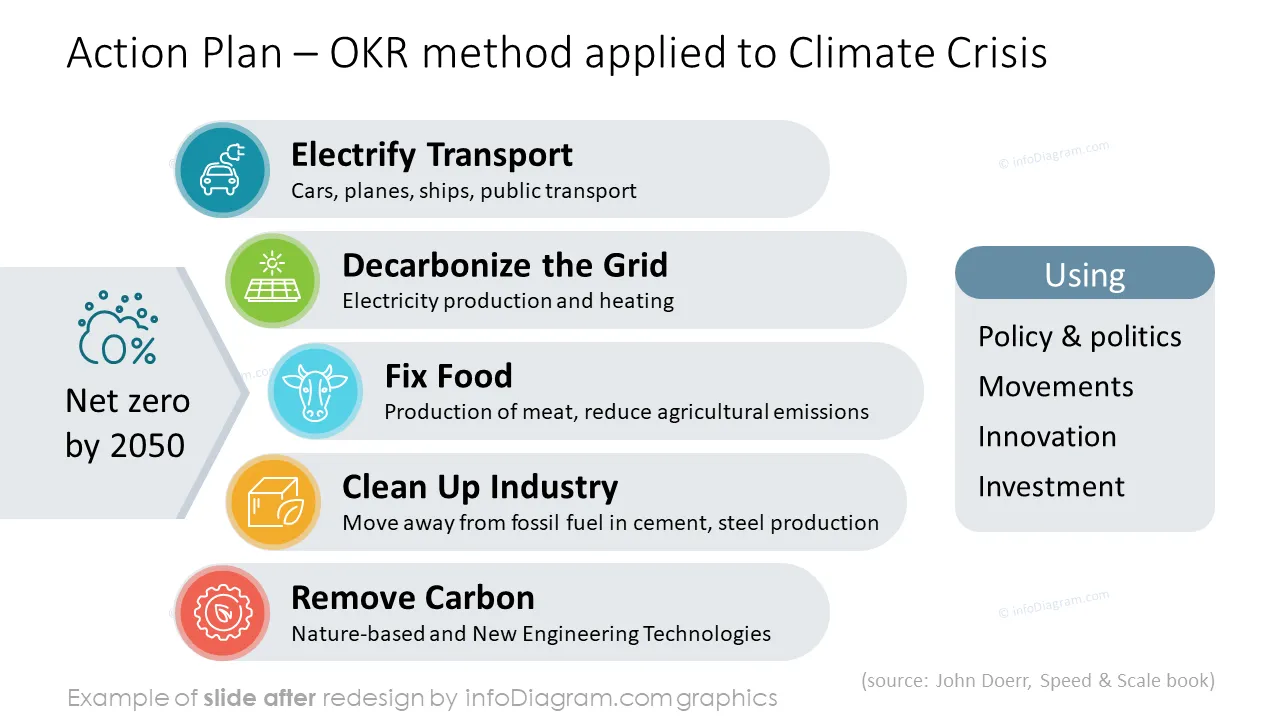 Action Plan – OKR method applied to Climate Crisis

0%

Net zero by 2050

Electrify Transport
Cars, planes, ships, public transport

Decarbonize the Grid
Electricity production and heating

Fix Food
Production of meat, reduce agricultural emissions

Clean Up Industry
Move away from fossil fuel in cement, steel production

Remove Carbon
Nature-based and New Engineering Technologies

Using
Policy & politics
Movements
Innovation
Investment

© infoDiagram.com

© infoDiagram.com

(source: John Doerr, Speed & Scale book)

Example of slide after redesign by infoDiagram.com graphics